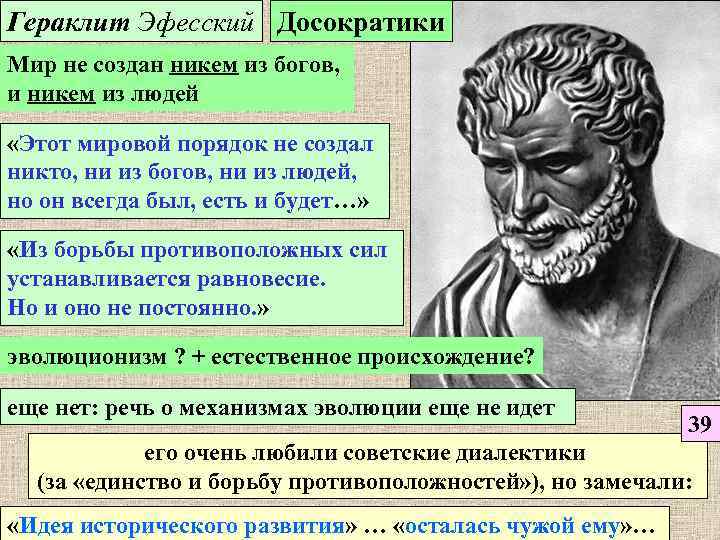 Гераклит Эфесский

Досократики

Мир не создан никем из богов, и никем из людей

«Этот мировой порядок не создал никто, ни из богов, ни из людей, но он всегда был, есть и будет…»

«Из борьбы противоположных сил устанавливается равновесие. Но и оно не постоянно.»

эволюционизм ? + естественное происхождение?

еще нет: речь о механизмах эволюции еще не идет

39

его очень любили советские диалектики (за «единство и борьбу противоположностей»), но замечали:

«Идея исторического развития» … «осталась чужой ему»…